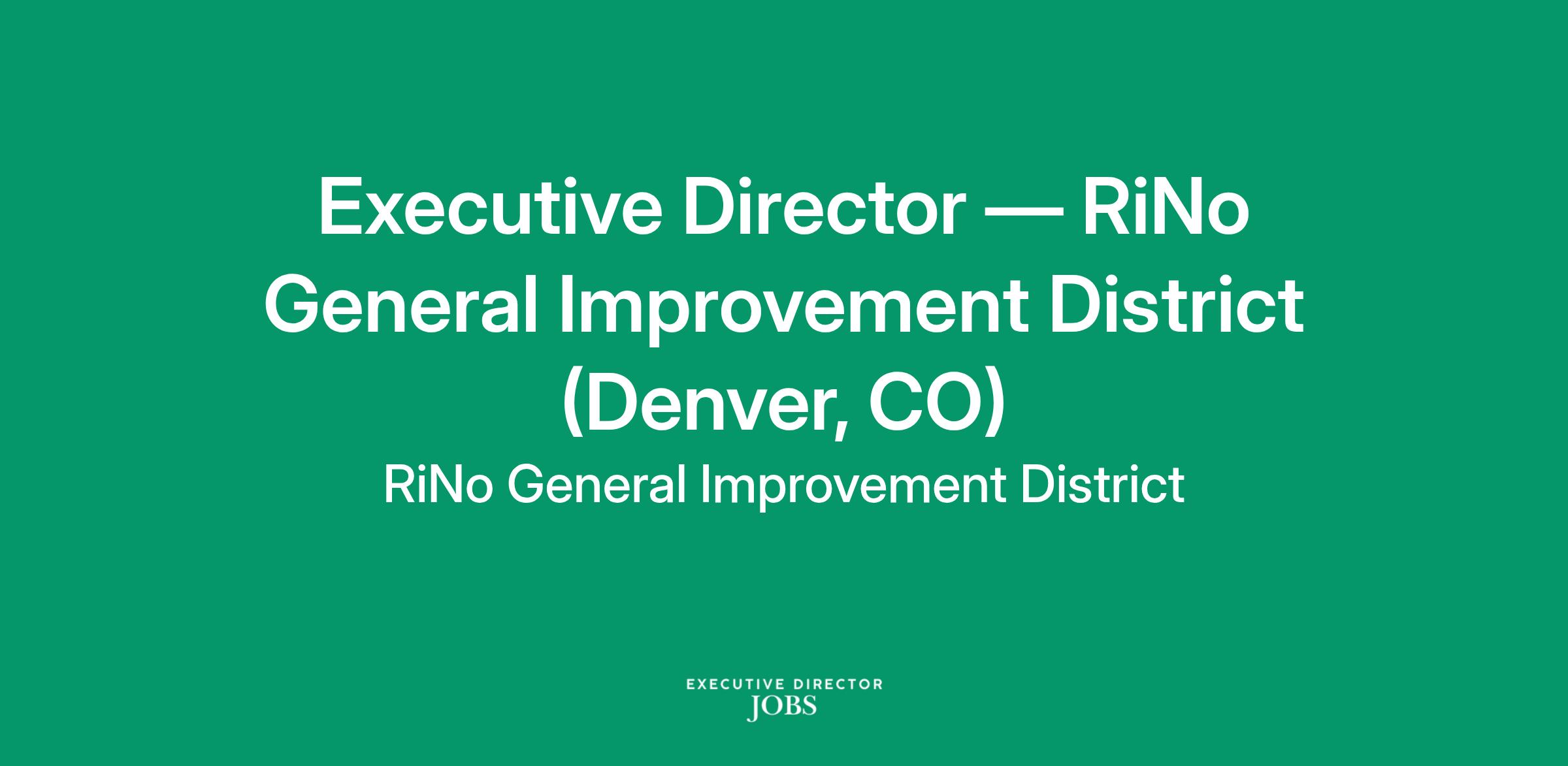 Executive Director — RiNo General Improvement District (Denver, CO)

RiNo General Improvement District

EXECUTIVE DIRECTOR
JOBS